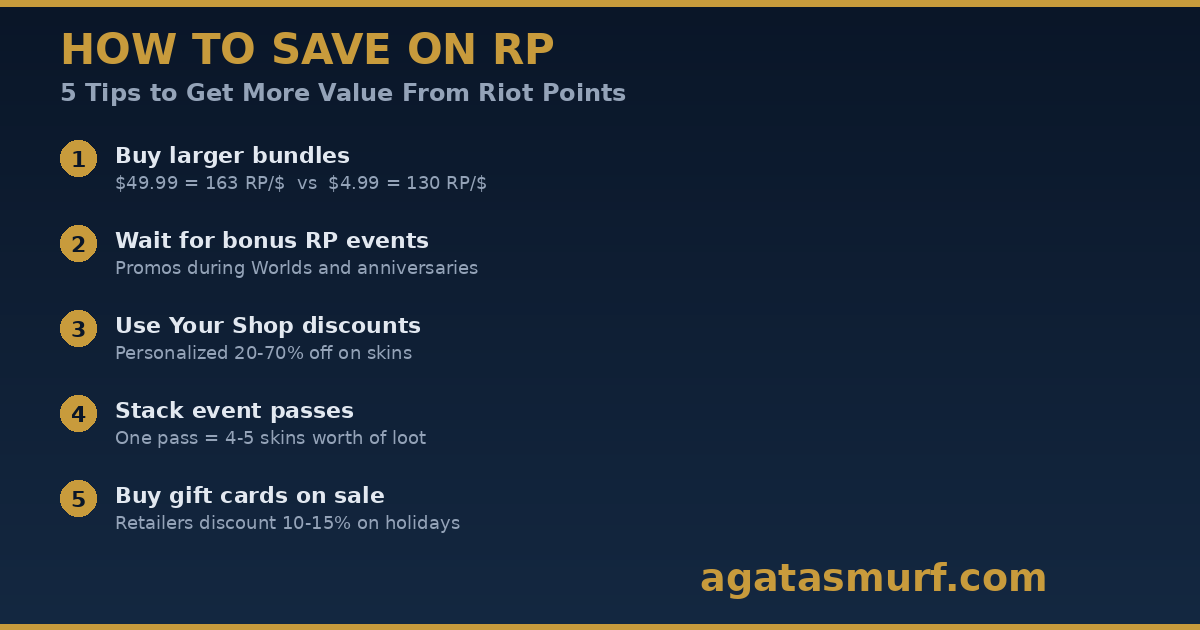 HOW TO SAVE ON RP

5 Tips to Get More Value From Riot Points

1 Buy larger bundles
\$49.99 = 163 RP/\$ vs \$4.99 = 130 RP/\$

2 Wait for bonus RP events
Promos during Worlds and anniversaries

3 Use Your Shop discounts
Personalized 20-70% off on skins

4 Stack event passes
One pass = 4-5 skins worth of loot

5 Buy gift cards on sale
Retailers discount 10-15% on holidays

agatasmurf.com